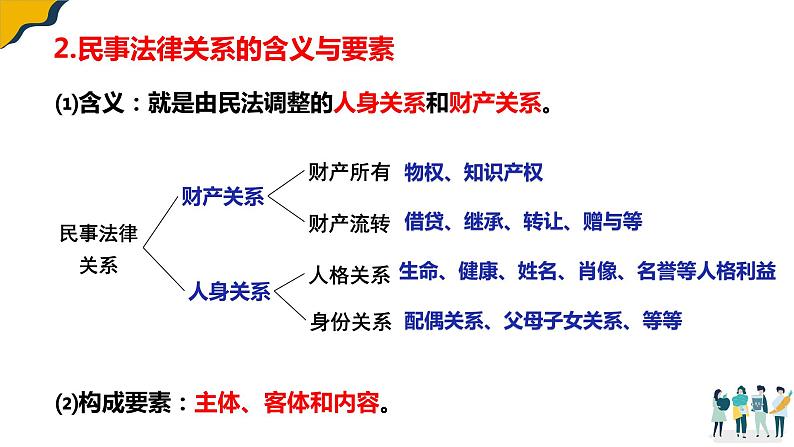 2.民事法律关系的含义与要素

⑴含义：就是由民法调整的人身关系和财产关系。

民事法律关系

财产关系

财产所有 物权、知识产权

财产流转 借贷、继承、转让、赠与等

人身关系

人格关系 生命、健康、姓名、肖像、名誉等人格利益

身份关系 配偶关系、父母子女关系、等等

⑵构成要素：主体、客体和内容。